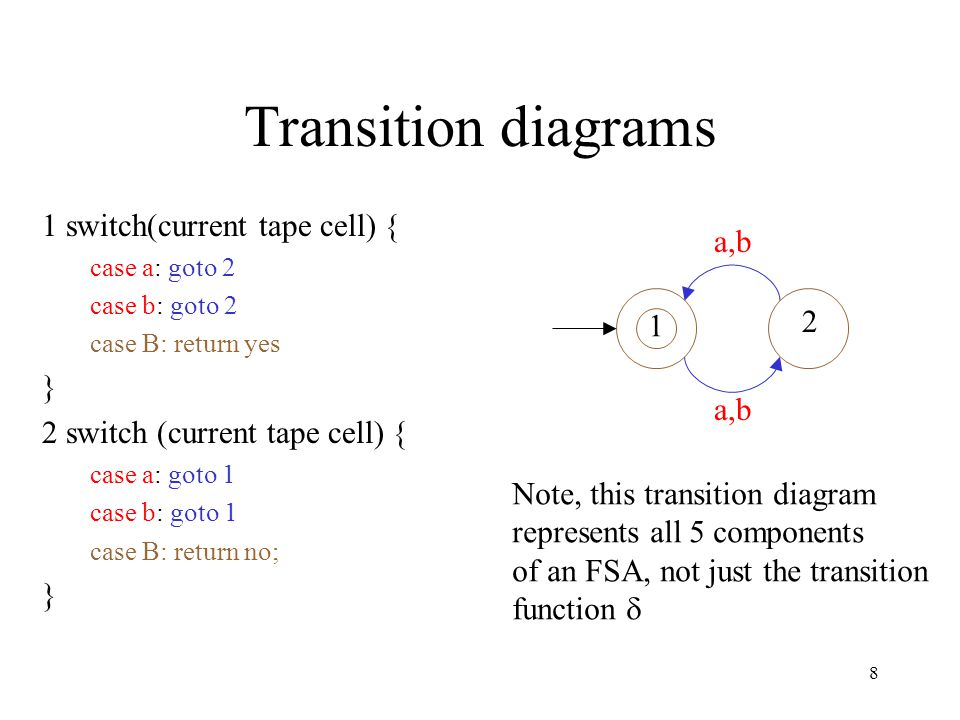 Transition diagrams

1 switch(current tape cell) {
case a: goto 2
case b: goto 2
case B: return yes
}
2 switch (current tape cell) {
case a: goto 1
case b: goto 1
case B: return no;
}

a,b

1

2

a,b

Note, this transition diagram represents all 5 components of an FSA, not just the transition function $\delta$

8